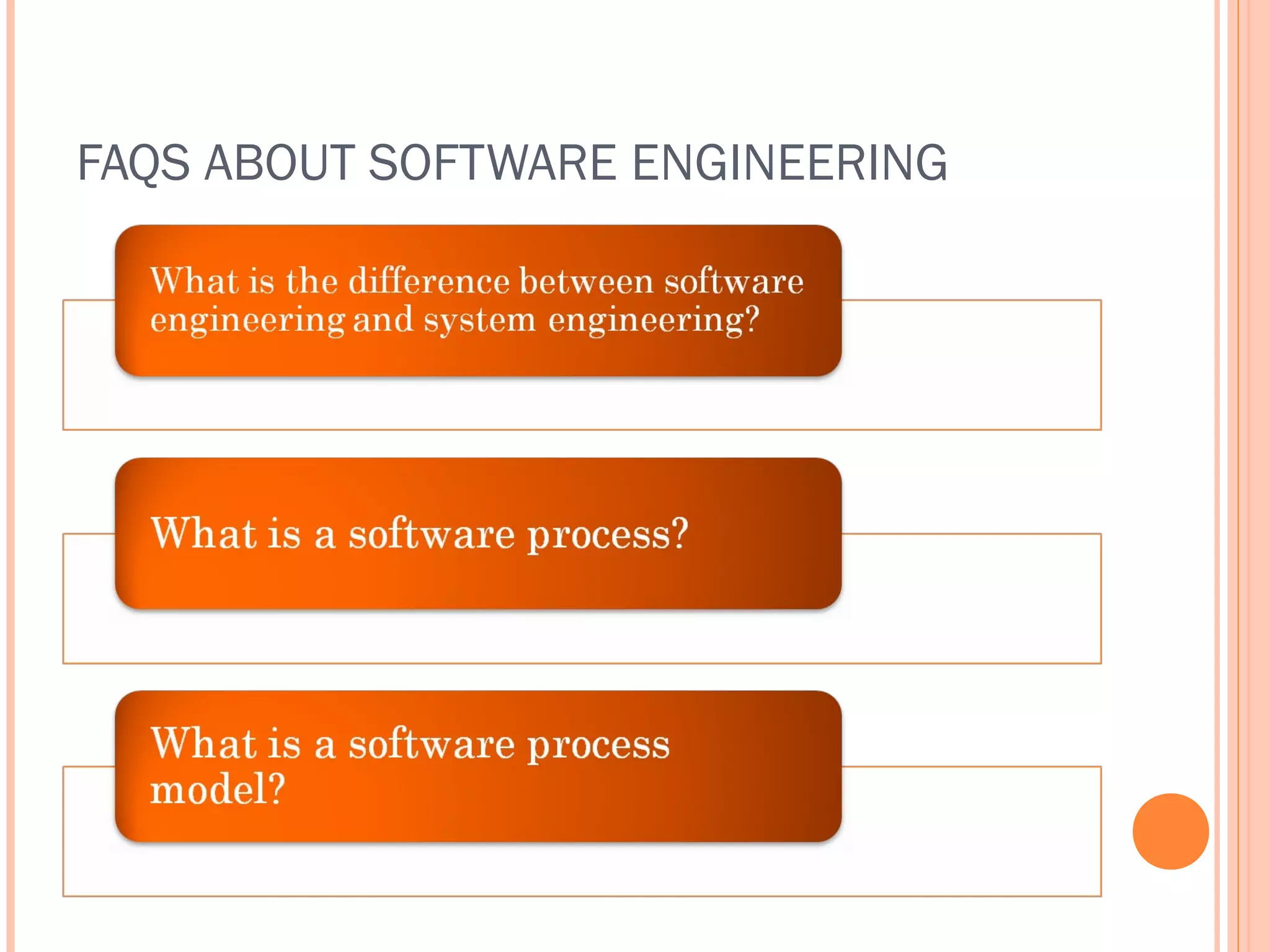 FAQS ABOUT SOFTWARE ENGINEERING

What is the difference between software engineering and system engineering?

What is a software process?

What is a software process model?